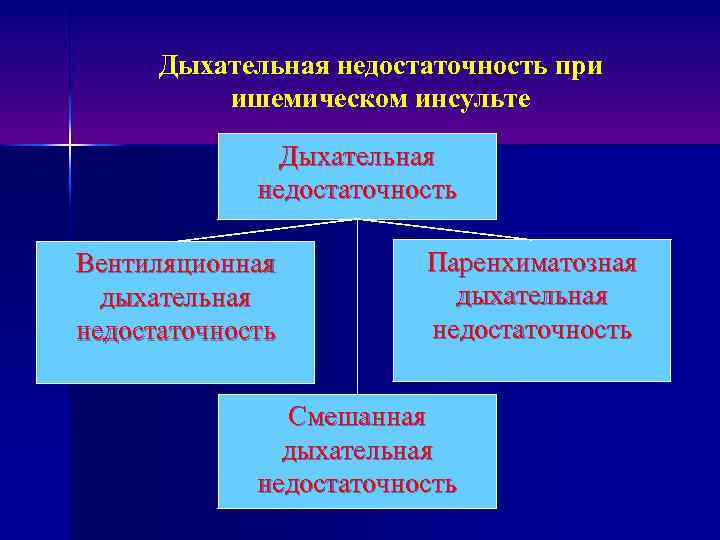 Дыхательная недостаточность при ишемическом инсульте

Дыхательная недостаточность

Вентиляционная дыхательная недостаточность

Паренхиматозная дыхательная недостаточность

Смешанная дыхательная недостаточность